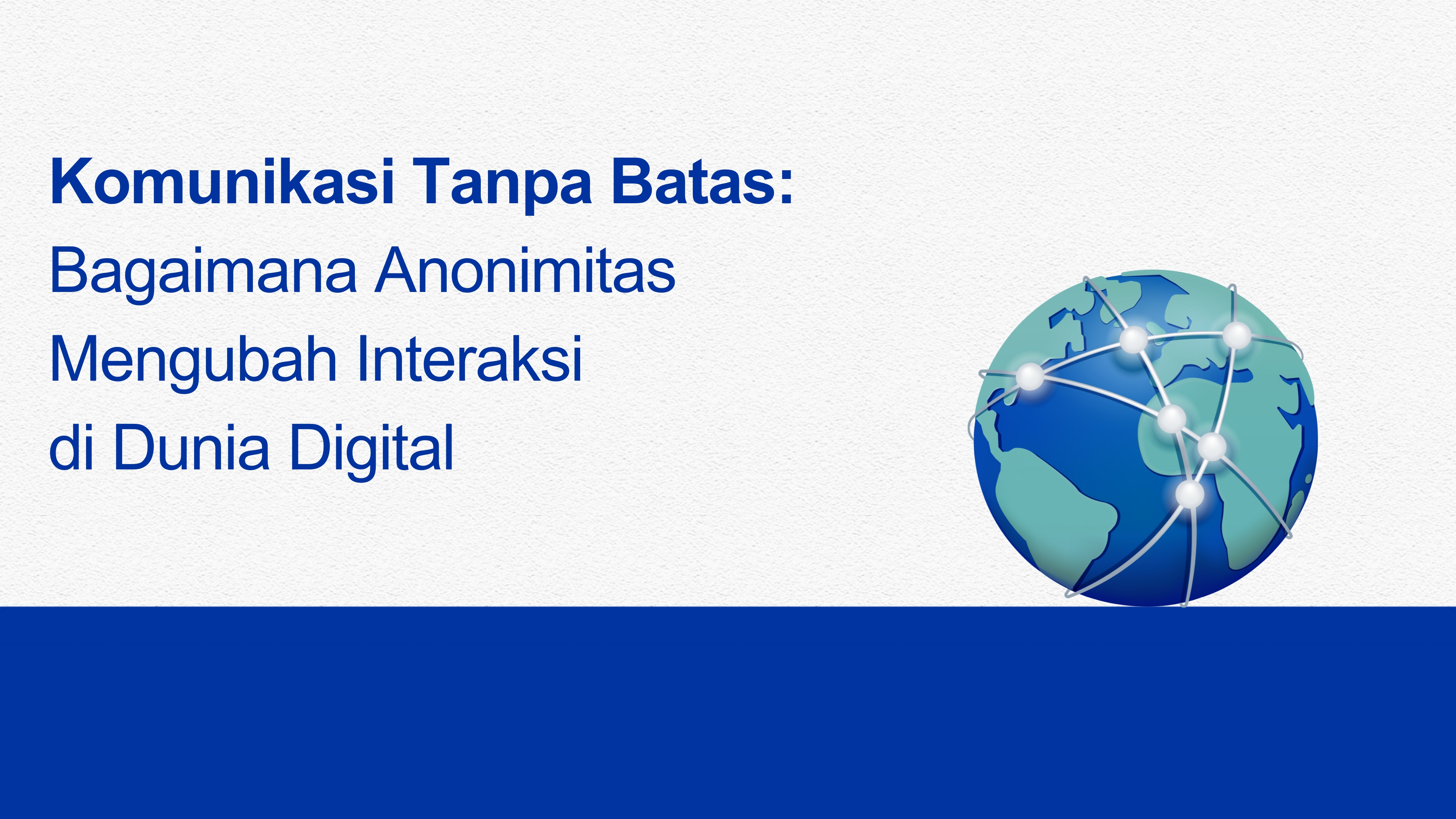 Komunikasi Tanpa Batas:
Bagaimana Anonimitas Mengubah Interaksi di Dunia Digital